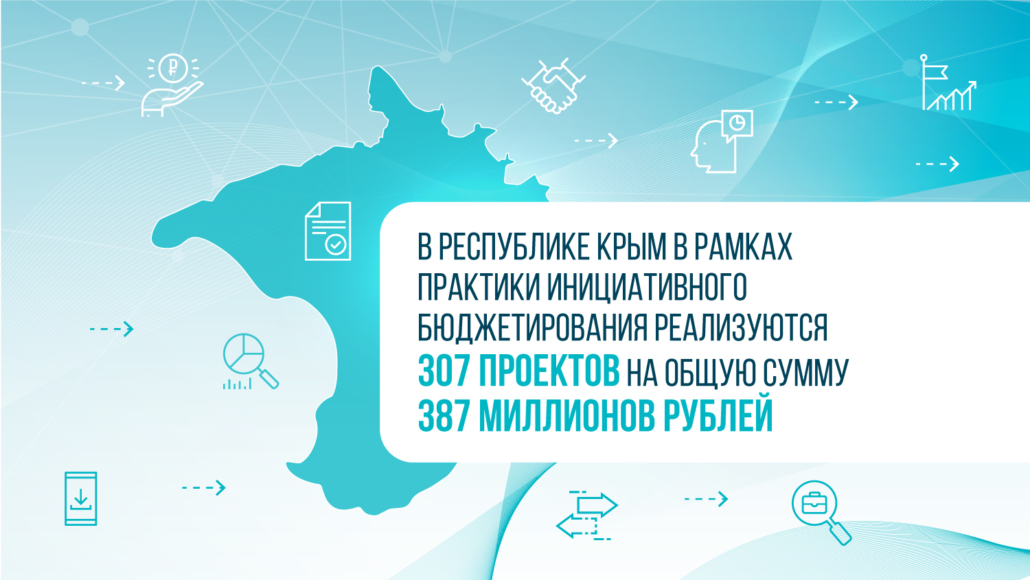 В РЕСПУБЛИКЕ КРЫМ В РАМКАХ ПРАКТИКИ ИНИЦИАТИВНОГО БЮДЖЕТИРОВАНИЯ РЕАЛИЗУЮТСЯ 307 ПРОЕКТОВ НА ОБЩУЮ СУММУ 387 МИЛЛИОНОВ РУБЛЕЙ